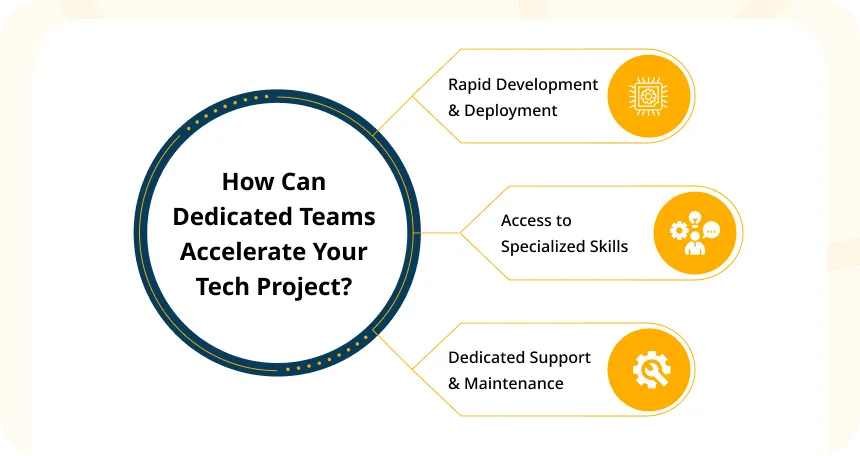 How Can Dedicated Teams Accelerate Your Tech Project?

Rapid Development & Deployment

Access to Specialized Skills

Dedicated Support & Maintenance